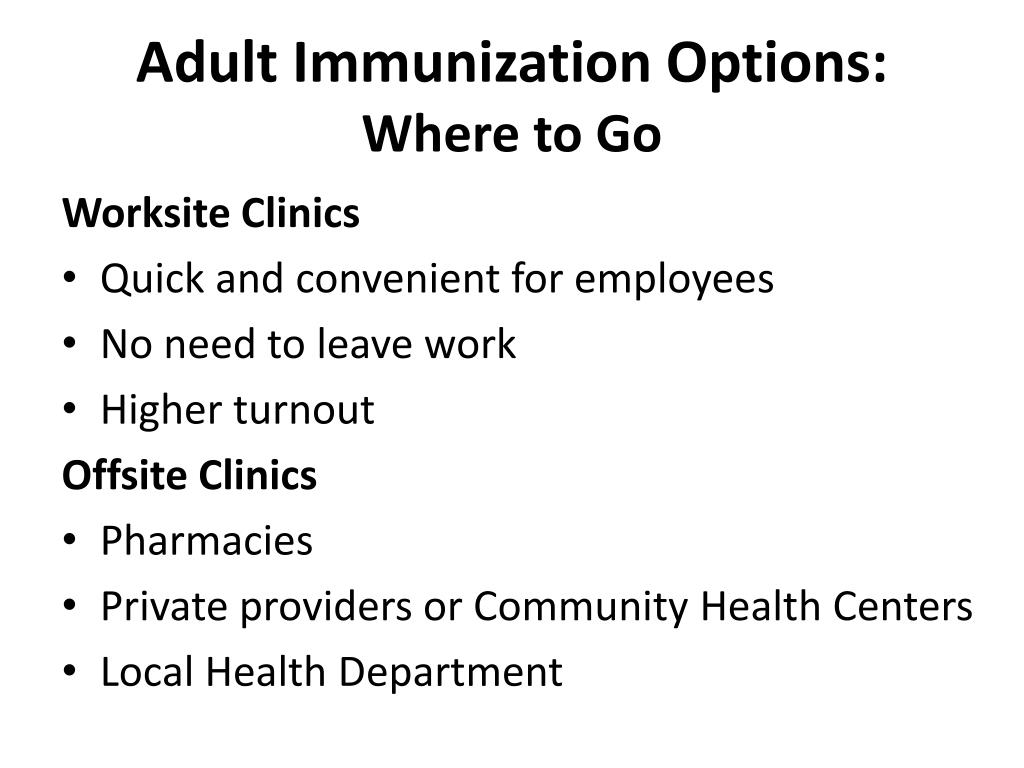 Adult Immunization Options:
Where to Go

Worksite Clinics
• Quick and convenient for employees
• No need to leave work
• Higher turnout

Offsite Clinics
• Pharmacies
• Private providers or Community Health Centers
• Local Health Department